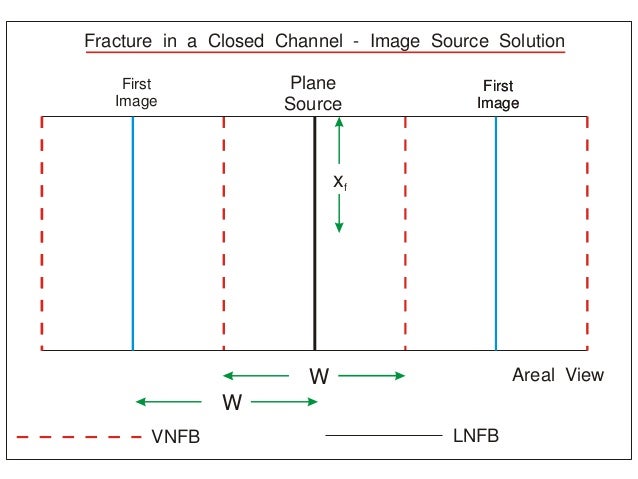 Fracture in a Closed Channel - Image Source Solution

First Image

Plane Source

First Image

$x_f$

W

Areal View

W

VNFB

LNFB